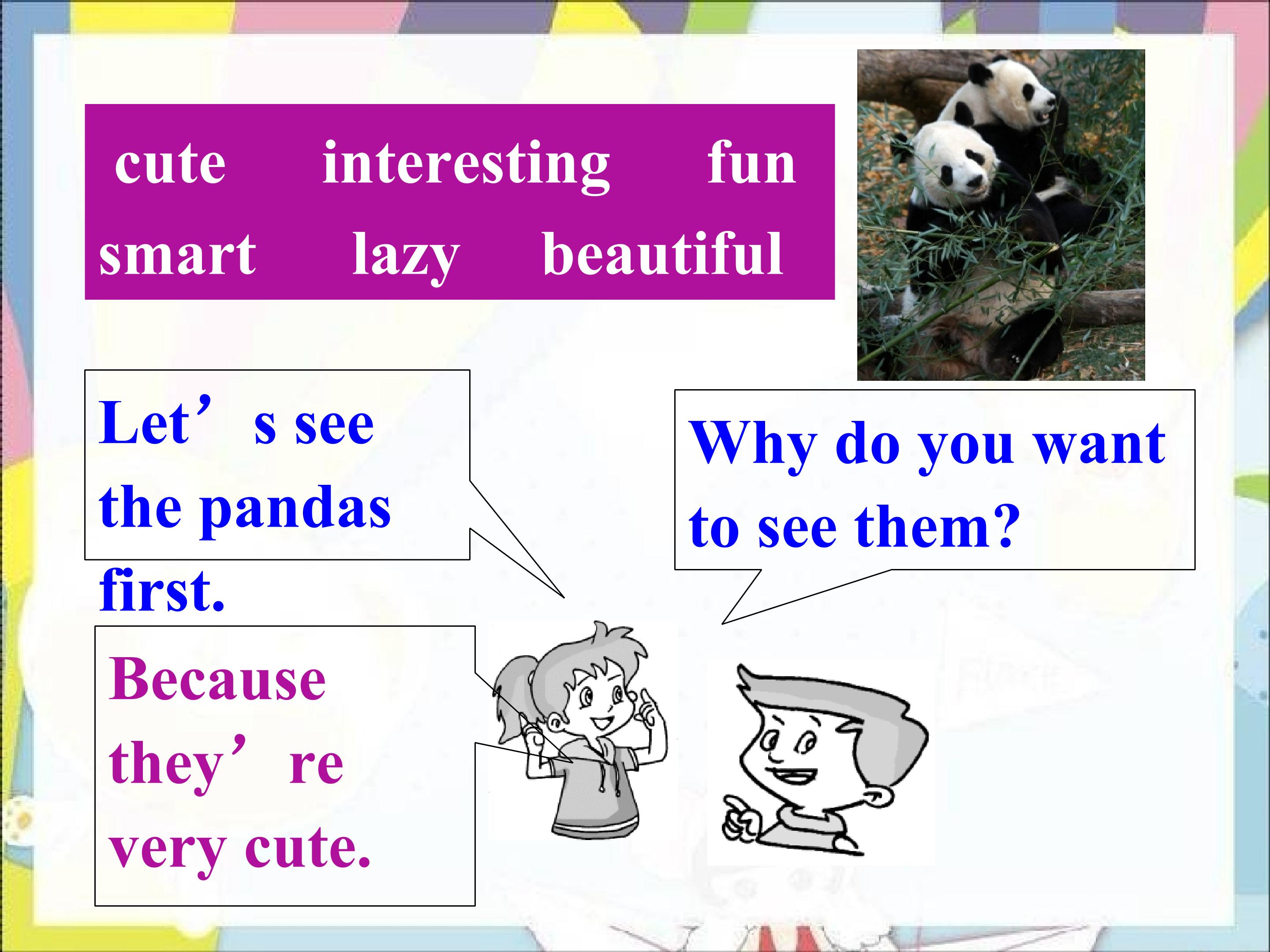 cute interesting fun
smart lazy beautiful

Let's see the pandas first.

Why do you want to see them?

Because they're very cute.